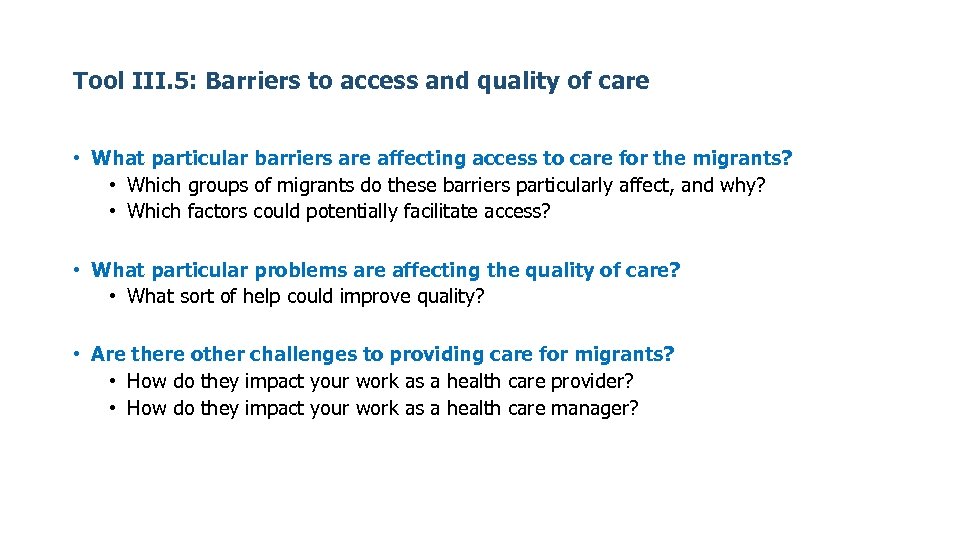 Tool III.5: Barriers to access and quality of care

• What particular barriers are affecting access to care for the migrants?
  • Which groups of migrants do these barriers particularly affect, and why?
  • Which factors could potentially facilitate access?

• What particular problems are affecting the quality of care?
  • What sort of help could improve quality?

• Are there other challenges to providing care for migrants?
  • How do they impact your work as a health care provider?
  • How do they impact your work as a health care manager?